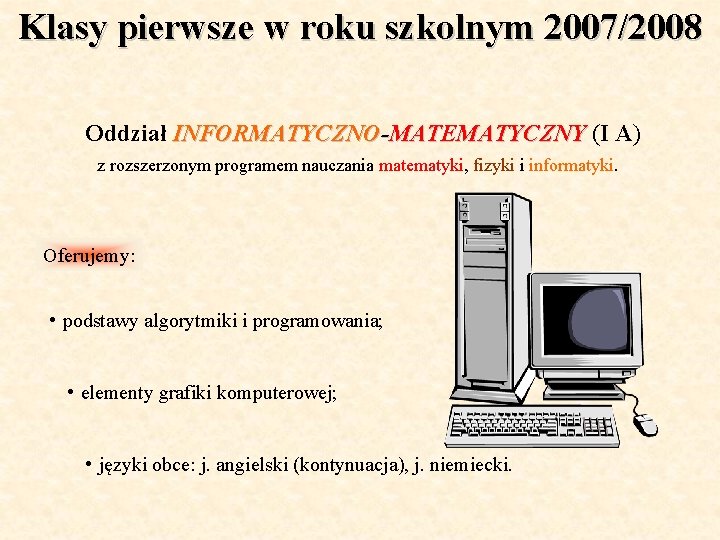 Klasy pierwsze w roku szkolnym 2007/2008

Oddział INFORMATYCZNO-MATEMATYCZNY (I A)
z rozszerzonym programem nauczania matematyki, fizyki i informatyki.

Oferujemy:

• podstawy algorytmiki i programowania;

• elementy grafiki komputerowej;

• języki obce: j. angielski (kontynuacja), j. niemiecki.